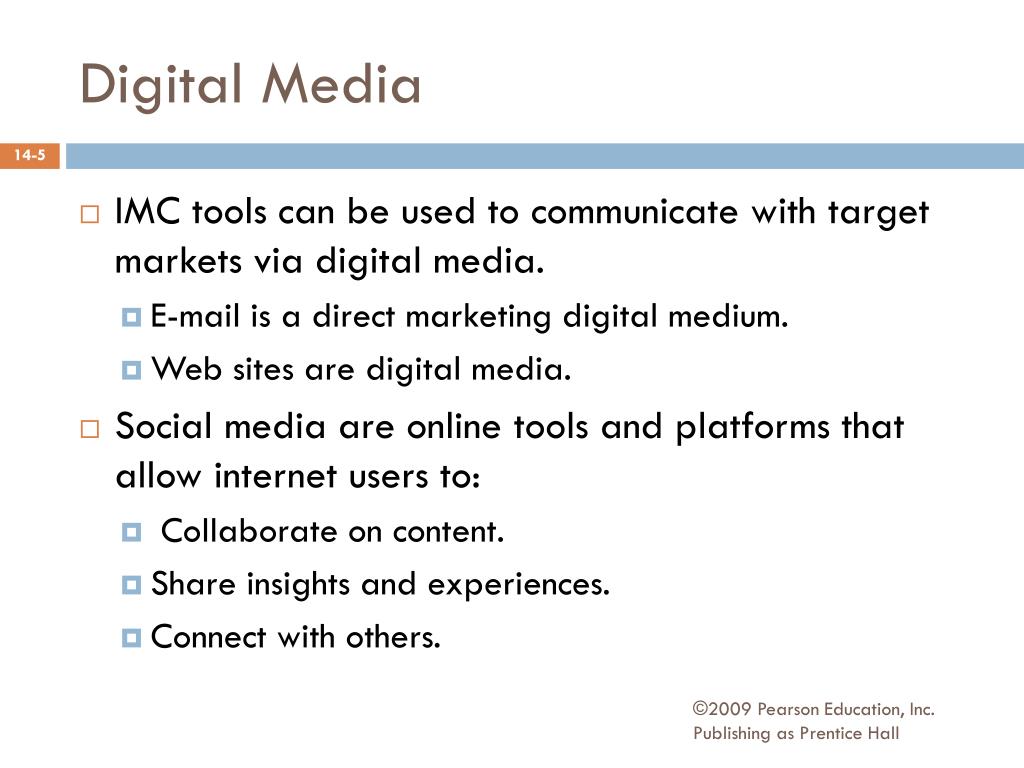 Digital Media

14-5

IMC tools can be used to communicate with target markets via digital media.

E-mail is a direct marketing digital medium.

Web sites are digital media.

Social media are online tools and platforms that allow internet users to:

Collaborate on content.

Share insights and experiences.

Connect with others.

©2009 Pearson Education, Inc.
Publishing as Prentice Hall